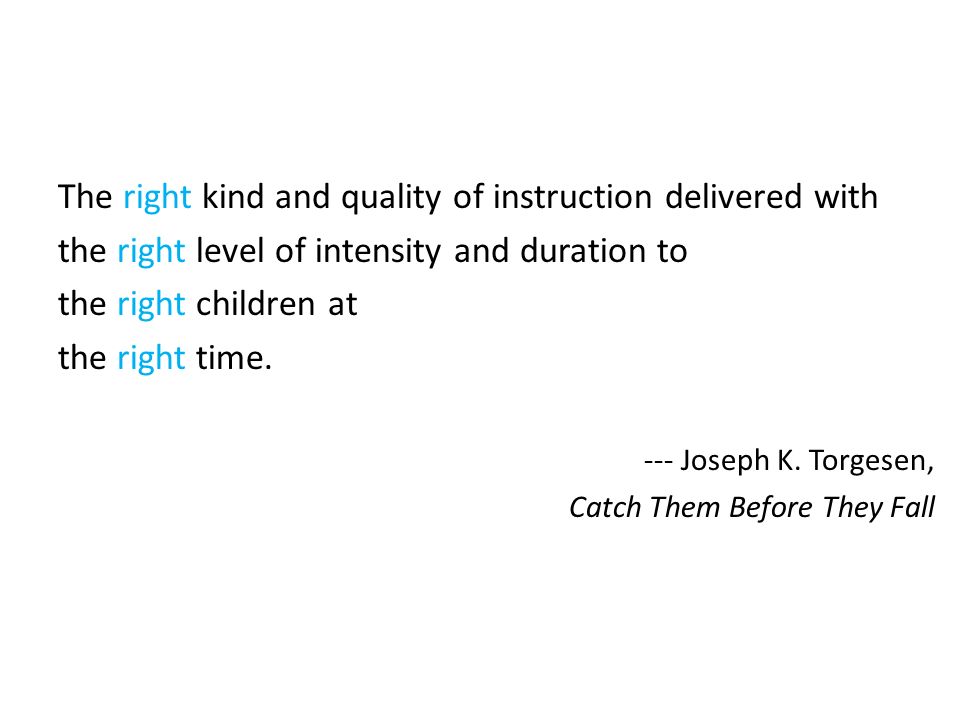 The right kind and quality of instruction delivered with
the right level of intensity and duration to
the right children at
the right time.

--- Joseph K. Torgesen,
Catch Them Before They Fall